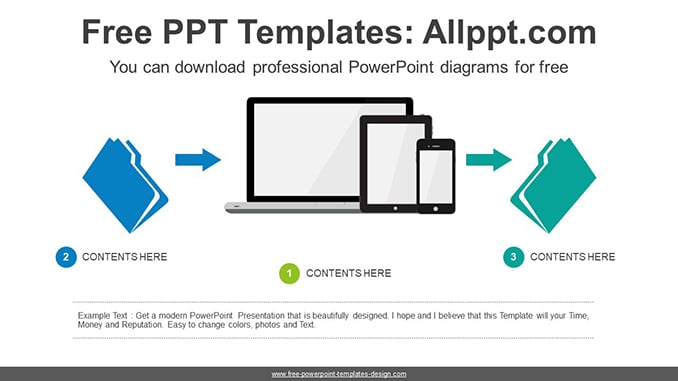 Free PPT Templates: Allppt.com

You can download professional PowerPoint diagrams for free

2 CONTENTS HERE

1 CONTENTS HERE

3 CONTENTS HERE

Example Text : Get a modern PowerPoint Presentation that is beautifully designed. I hope and I believe that this Template will your Time, Money and Reputation. Easy to change colors, photos and Text.

www.free-powerpoint-templates-design.com